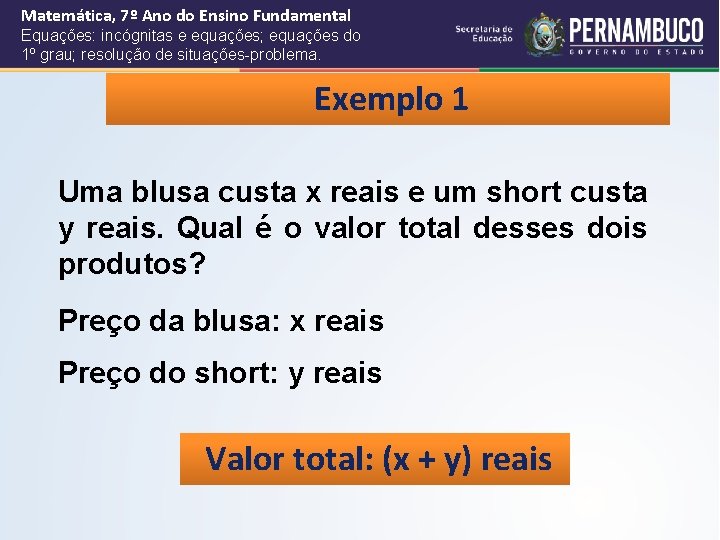 Matemática, 7º Ano do Ensino Fundamental
Equações: incógnitas e equações; equações do 1º grau; resolução de situações-problema.

Secretaria de Educação

PERNAMBUCO
GOVERNO DO ESTADO

Exemplo 1

Uma blusa custa x reais e um short custa y reais. Qual é o valor total desses dois produtos?

Preço da blusa: x reais

Preço do short: y reais

Valor total: (x + y) reais